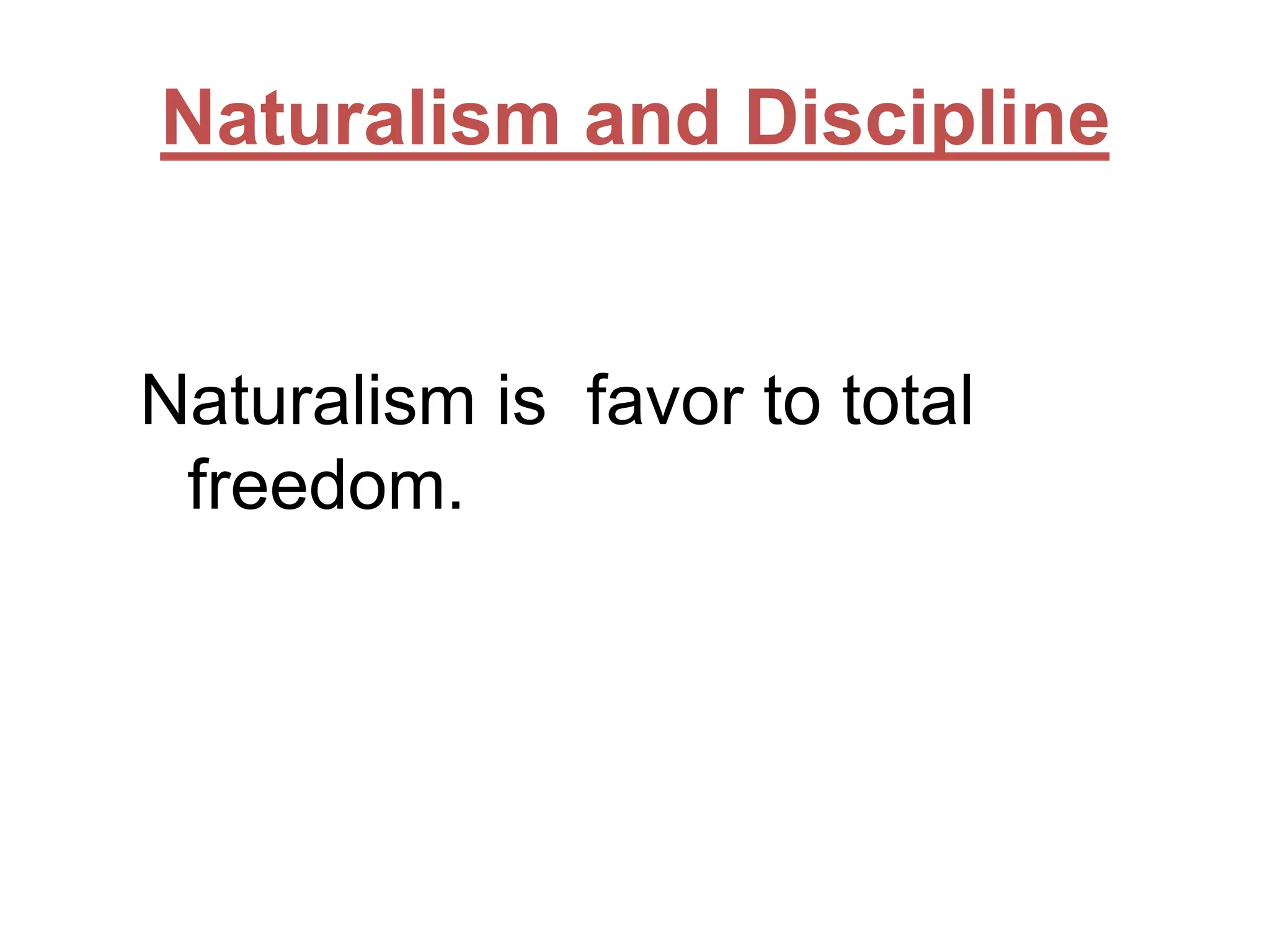 Naturalism and Discipline

Naturalism is  favor to total freedom.